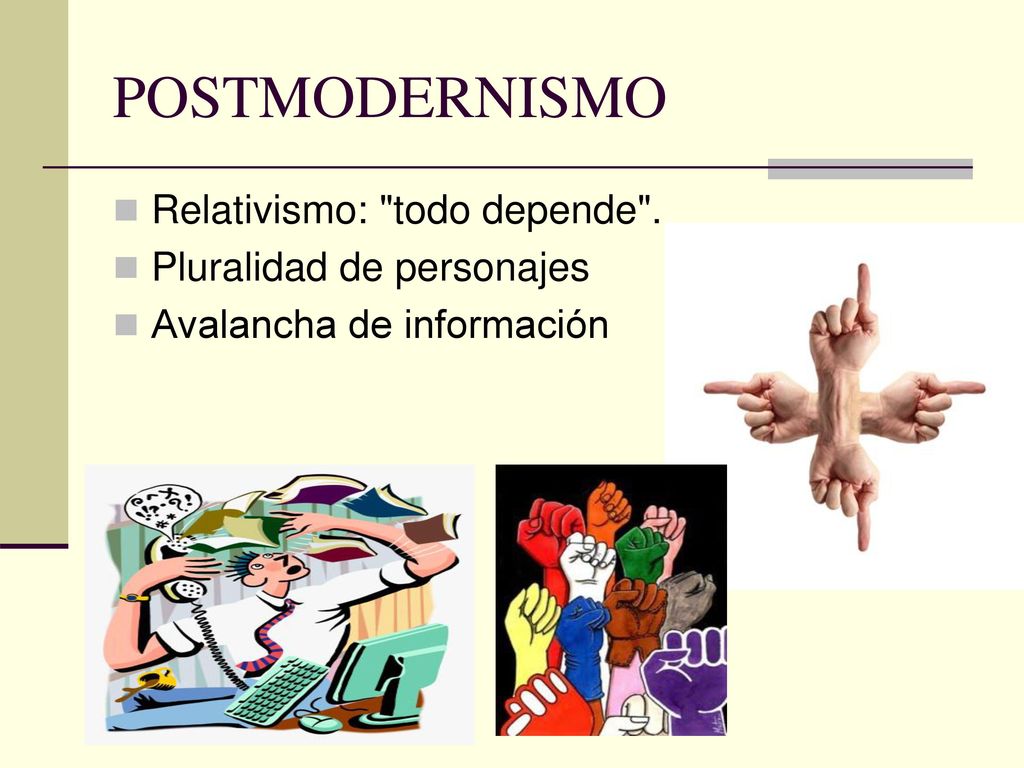 POSTMODERNISMO

Relativismo: "todo depende".
Pluralidad de personajes
Avalancha de información